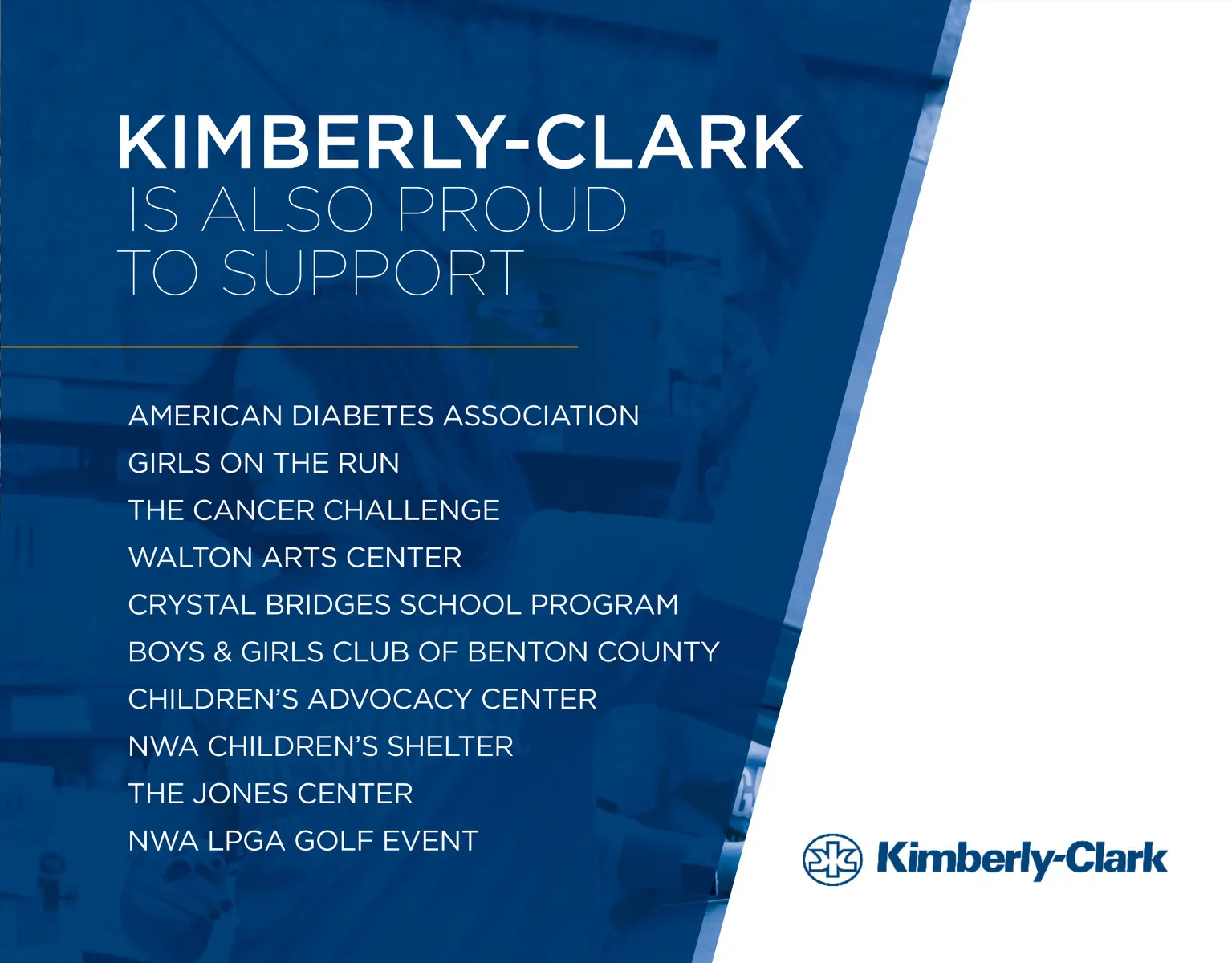 KIMBERLY-CLARK
IS ALSO PROUD
TO SUPPORT

AMERICAN DIABETES ASSOCIATION
GIRLS ON THE RUN
THE CANCER CHALLENGE
WALTON ARTS CENTER
CRYSTAL BRIDGES SCHOOL PROGRAM
BOYS & GIRLS CLUB OF BENTON COUNTY
CHILDREN'S ADVOCACY CENTER
NWA CHILDREN'S SHELTER
THE JONES CENTER
NWA LPGA GOLF EVENT

Kimberly-Clark